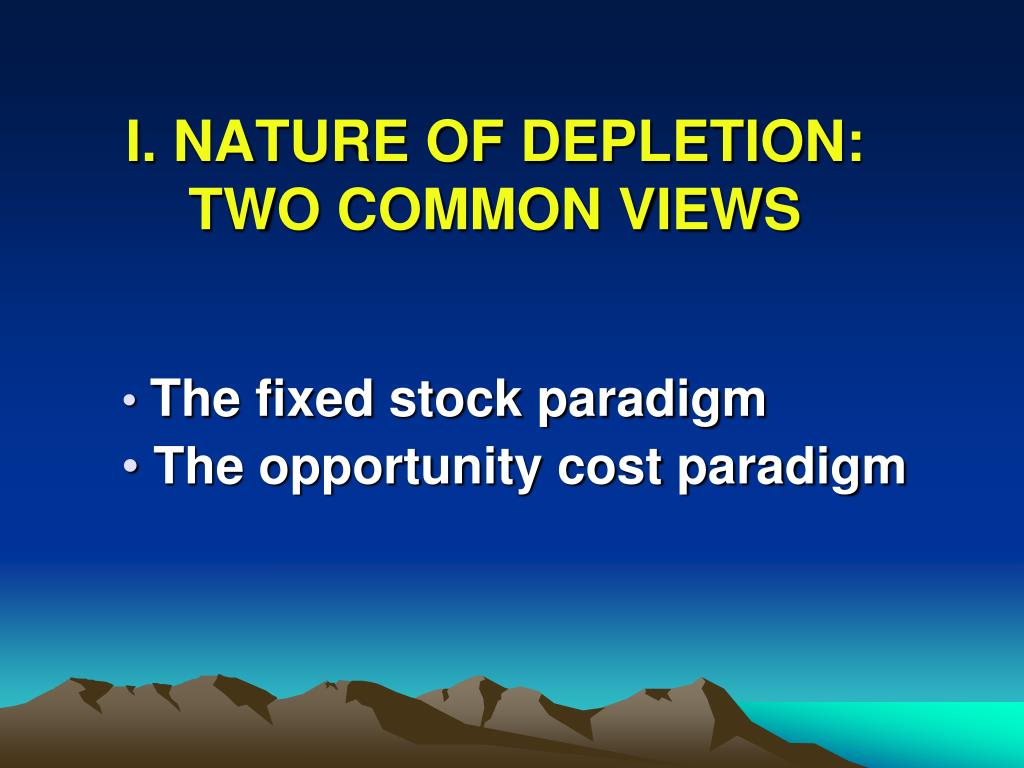 I. NATURE OF DEPLETION: TWO COMMON VIEWS

• The fixed stock paradigm
• The opportunity cost paradigm